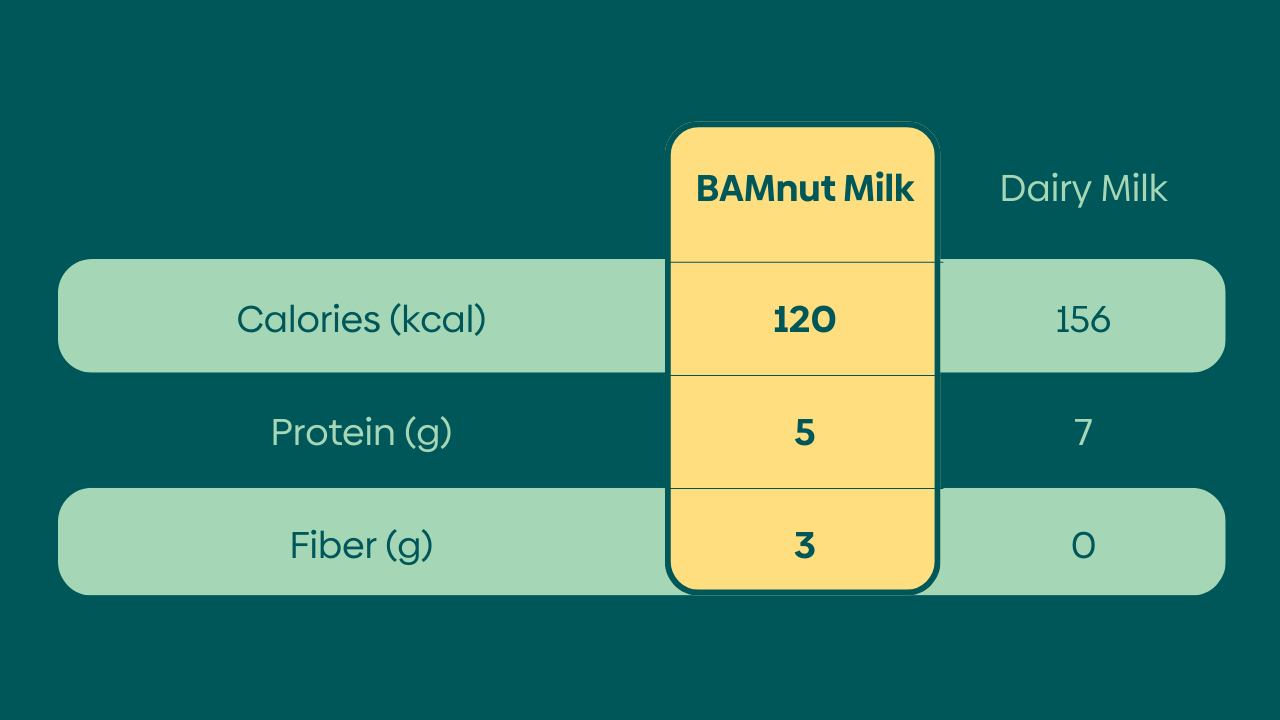 |  | BAMnut Milk | Dairy Milk |
|---|---|---|
| Calories (kcal) | 120 | 156 |
| Protein (g) | 5 | 7 |
| Fiber (g) | 3 | 0 |